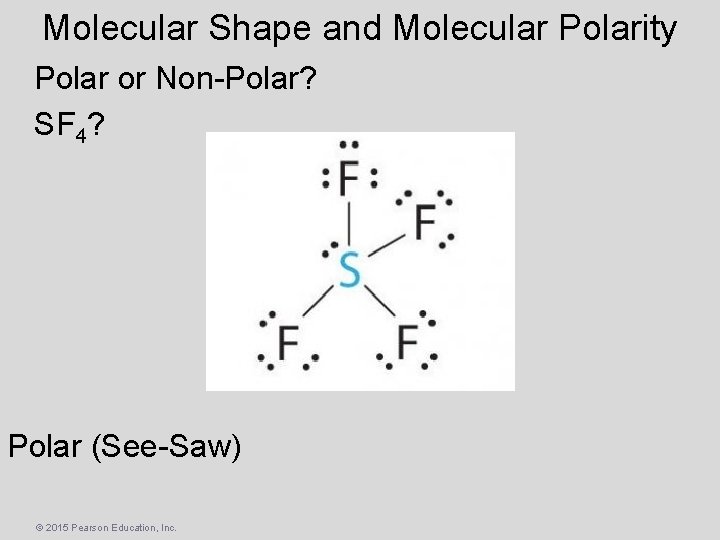 Molecular Shape and Molecular Polarity

Polar or Non-Polar?

$SF_4$?

F

F

S

F

F

Polar (See-Saw)

© 2015 Pearson Education, Inc.